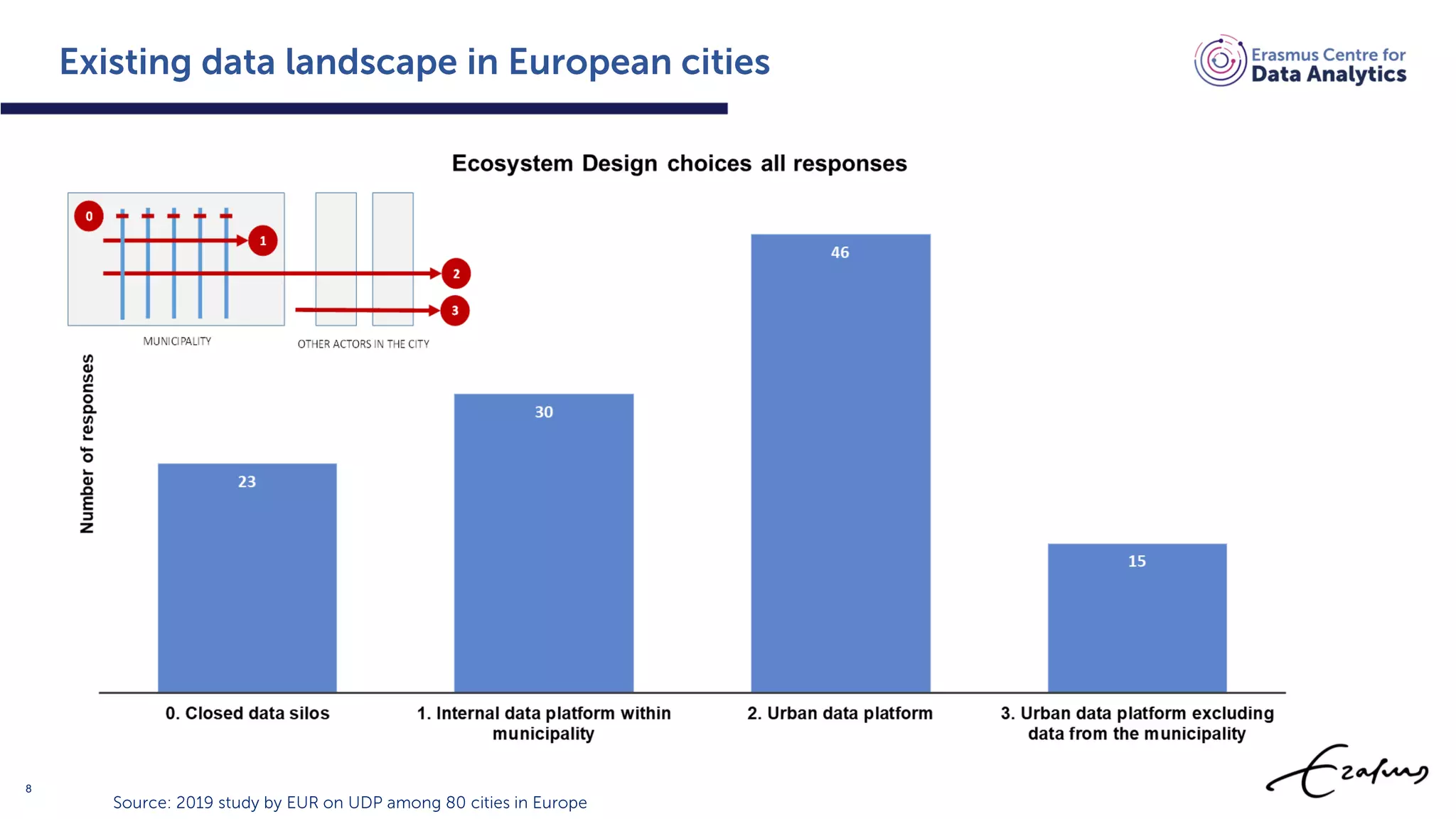 Existing data landscape in European cities

Erasmus Centre for Data Analytics

Ecosystem Design choices all responses

0
1
2
3

MUNICIPALITY

OTHER ACTORS IN THE CITY

Number of responses

23
30
46
15

0. Closed data silos

1. Internal data platform within municipality

2. Urban data platform

3. Urban data platform excluding data from the municipality

8

Source: 2019 study by EUR on UDP among 80 cities in Europe

Erasmus